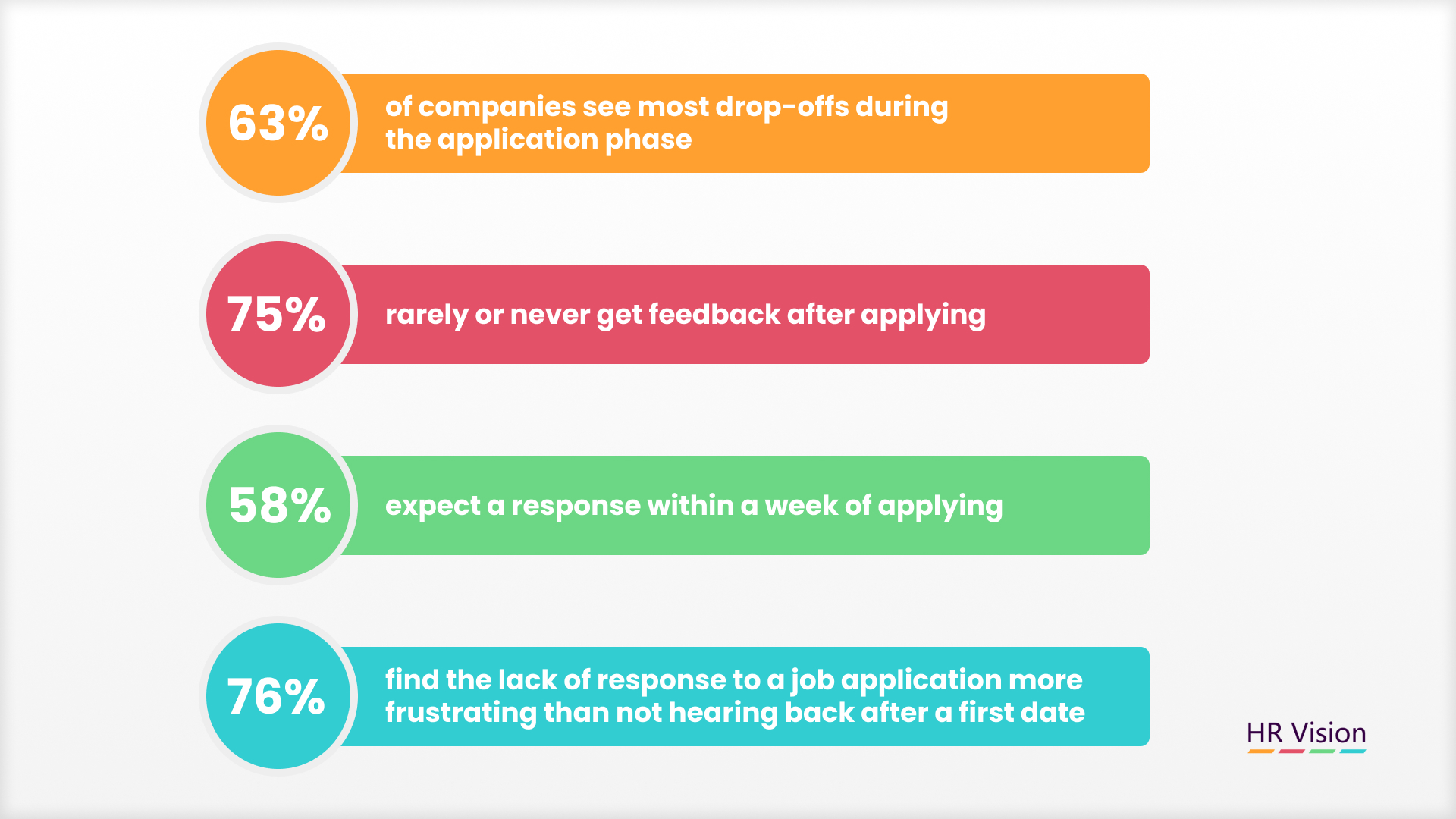 63%

of companies see most drop-offs during the application phase

75%

rarely or never get feedback after applying

58%

expect a response within a week of applying

76%

find the lack of response to a job application more frustrating than not hearing back after a first date

HR Vision